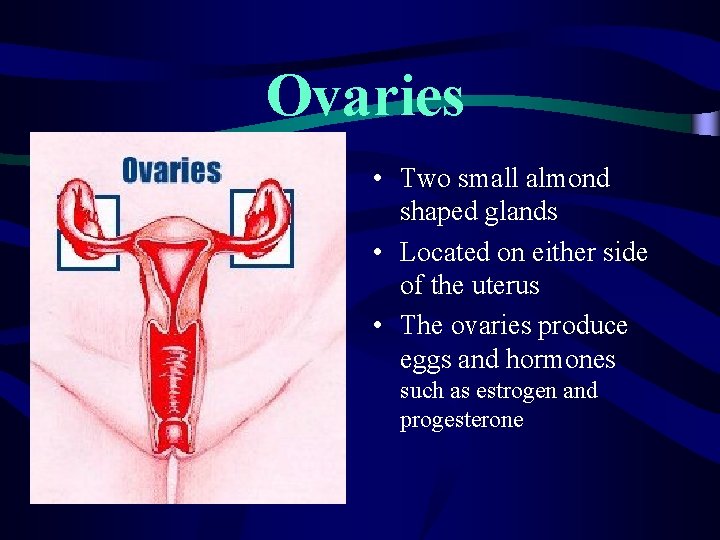 Ovaries

Ovaries

• Two small almond shaped glands
• Located on either side of the uterus
• The ovaries produce eggs and hormones such as estrogen and progesterone